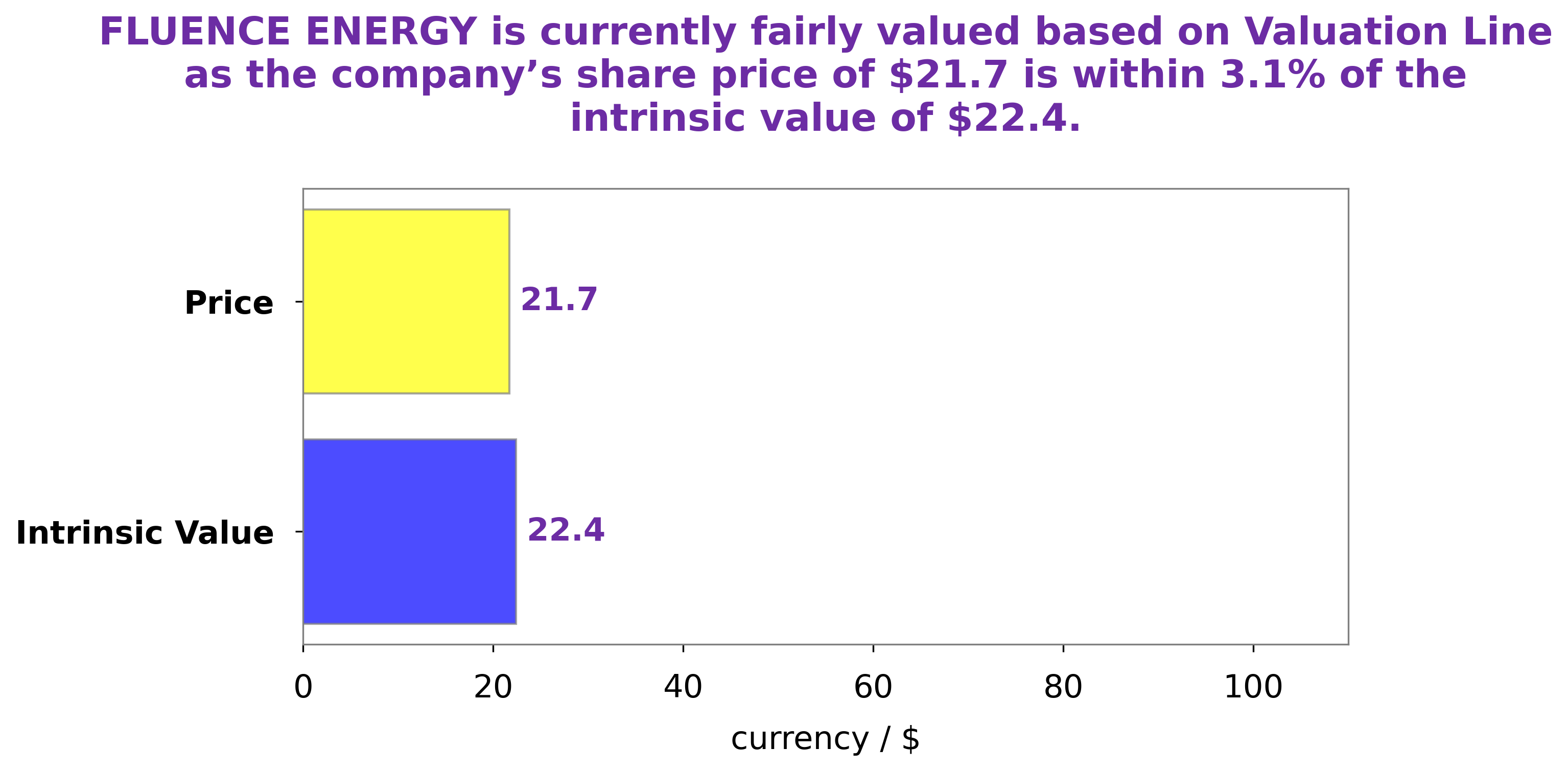 FLUENCE ENERGY is currently fairly valued based on Valuation Line as the company’s share price of \$21.7 is within 3.1% of the intrinsic value of \$22.4.

Price

21.7

Intrinsic Value

22.4

0 20 40 60 80 100

currency / \$